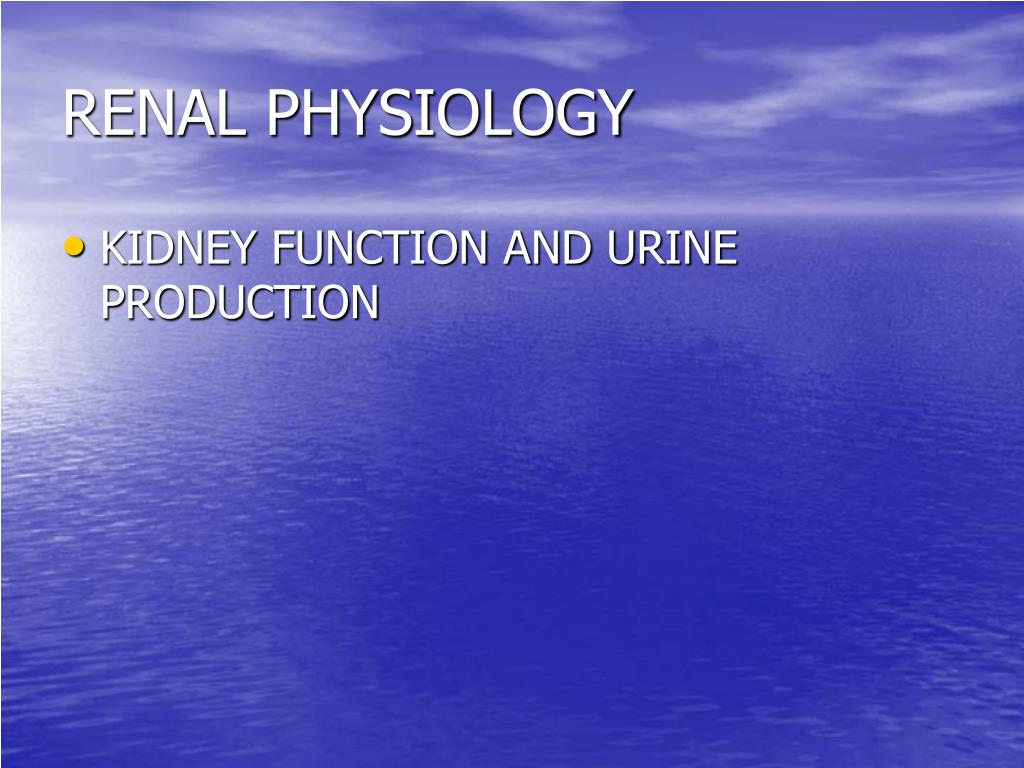 RENAL PHYSIOLOGY

• KIDNEY FUNCTION AND URINE PRODUCTION